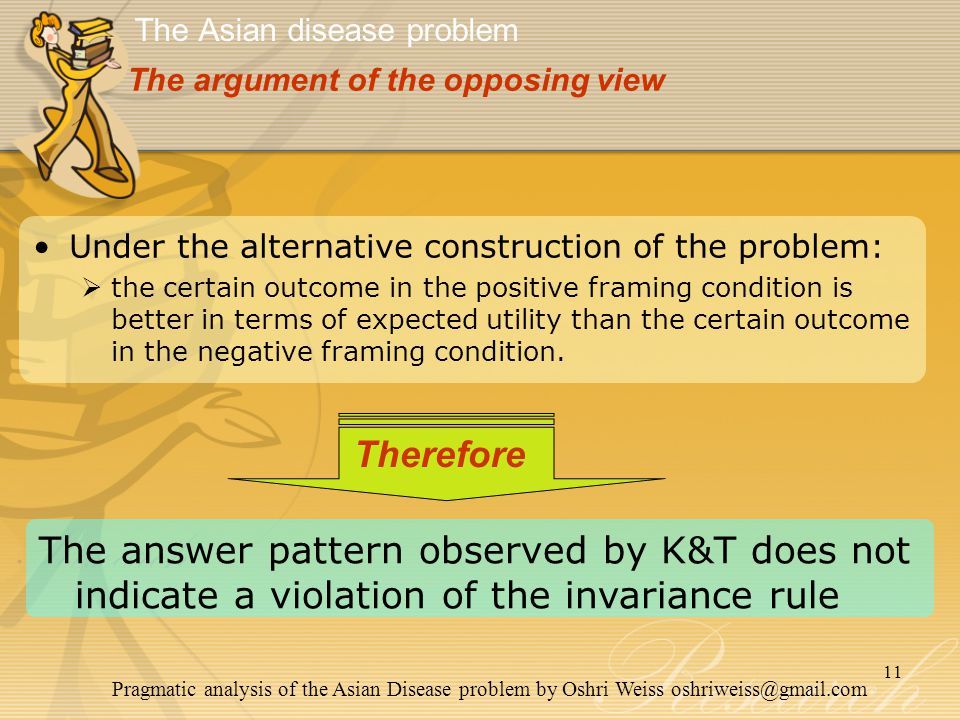 The Asian disease problem

The argument of the opposing view

• Under the alternative construction of the problem:

➢ the certain outcome in the positive framing condition is better in terms of expected utility than the certain outcome in the negative framing condition.

Therefore

The answer pattern observed by K&T does not indicate a violation of the invariance rule

11

Pragmatic analysis of the Asian Disease problem by Oshri Weiss oshriweiss@gmail.com